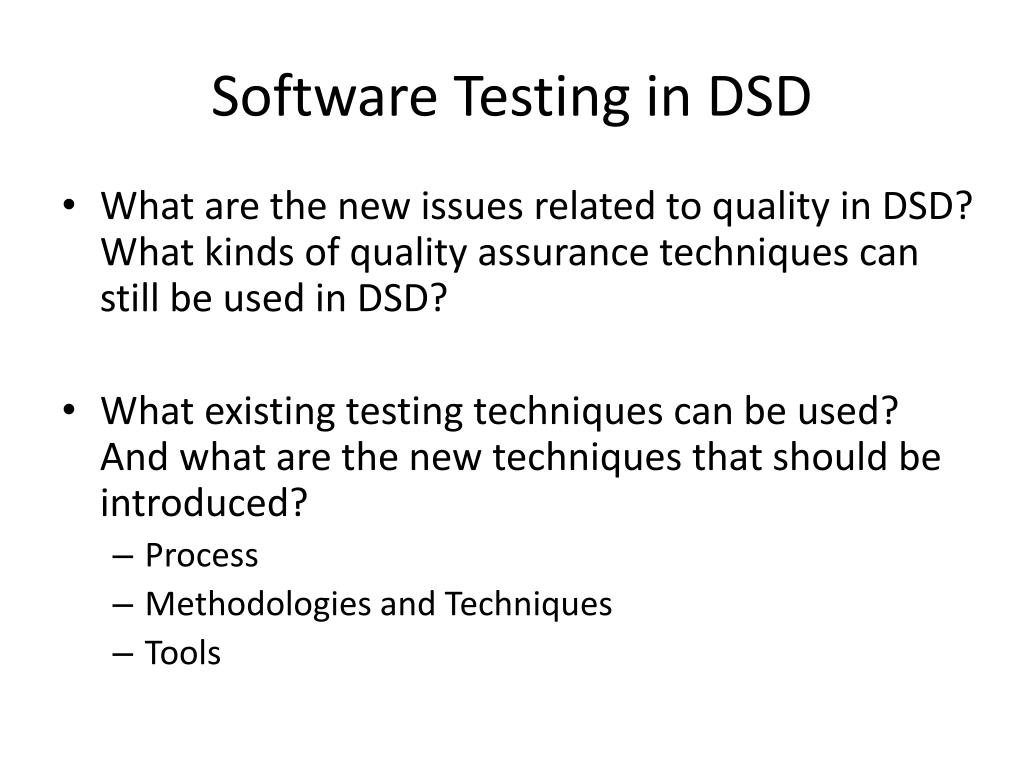 Software Testing in DSD

• What are the new issues related to quality in DSD? What kinds of quality assurance techniques can still be used in DSD?

• What existing testing techniques can be used? And what are the new techniques that should be introduced?
– Process
– Methodologies and Techniques
– Tools